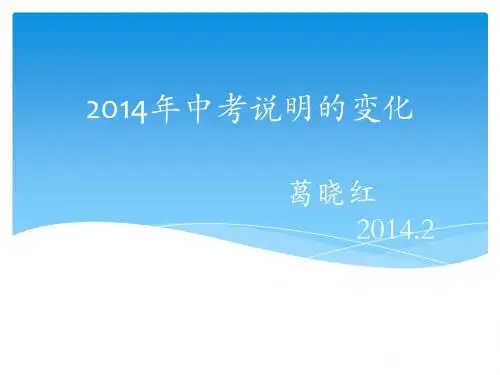 2014年中考说明的变化

葛晓红

2014.2